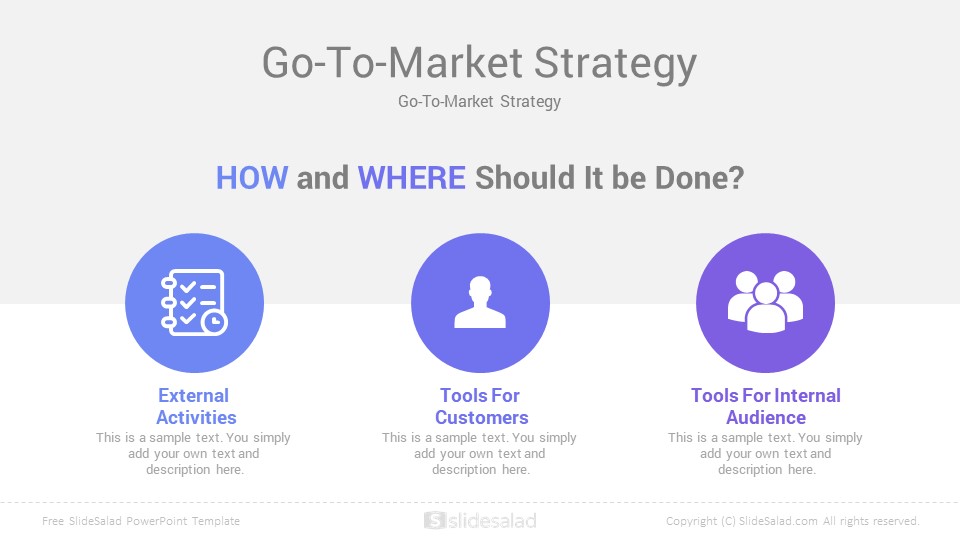 Go-To-Market Strategy

Go-To-Market Strategy

HOW and WHERE Should It be Done?

External Activities

This is a sample text. You simply add your own text and description here.

Tools For Customers

This is a sample text. You simply add your own text and description here.

Tools For Internal Audience

This is a sample text. You simply add your own text and description here.

Free SlideSalad PowerPoint Template

slidesalad

Copyright (C) SlideSalad.com All rights reserved.